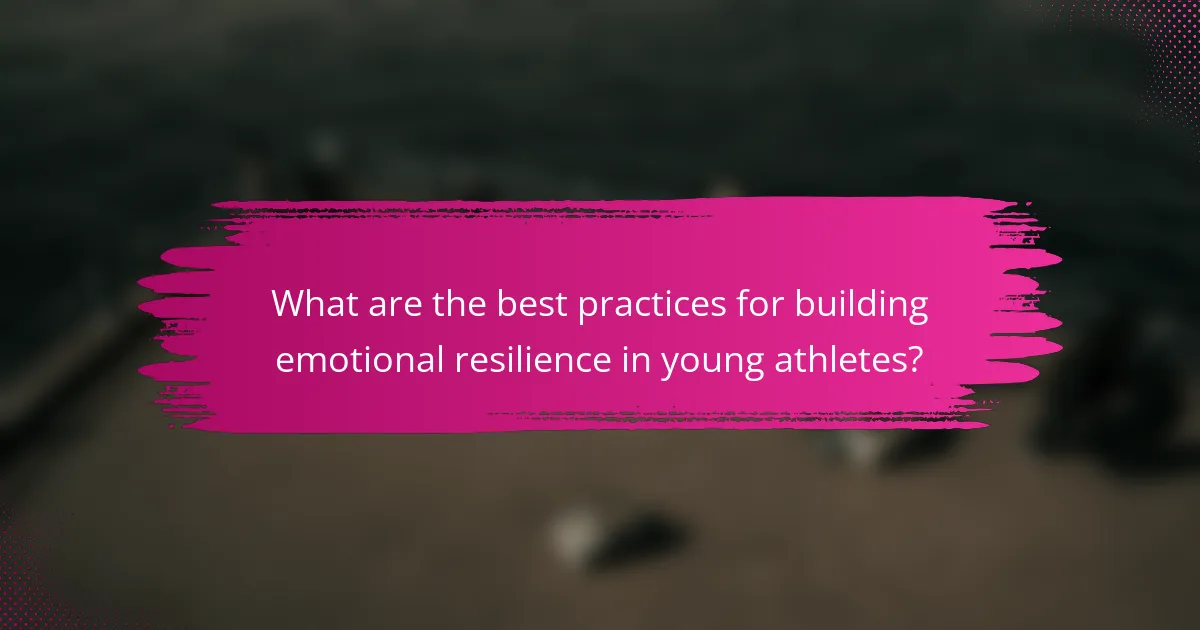 What are the best practices for building emotional resilience in young athletes?